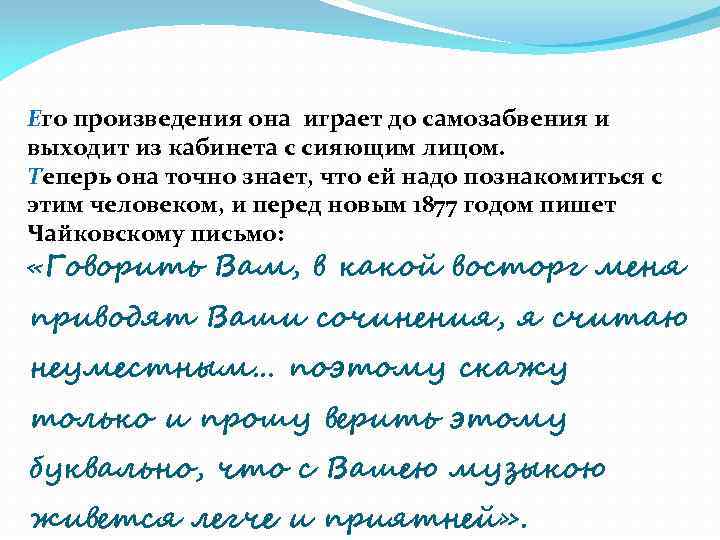 Его произведения она играет до самозабвения и выходит из кабинета с сияющим лицом.
Теперь она точно знает, что ей надо познакомиться с этим человеком, и перед новым 1877 годом пишет Чайковскому письмо:
«Говорить Вам, в какой восторг меня приводят Ваши сочинения, я считаю неуместным… поэтому скажу только и прошу верить этому буквально, что с Вашею музыкою живется легче и приятней».